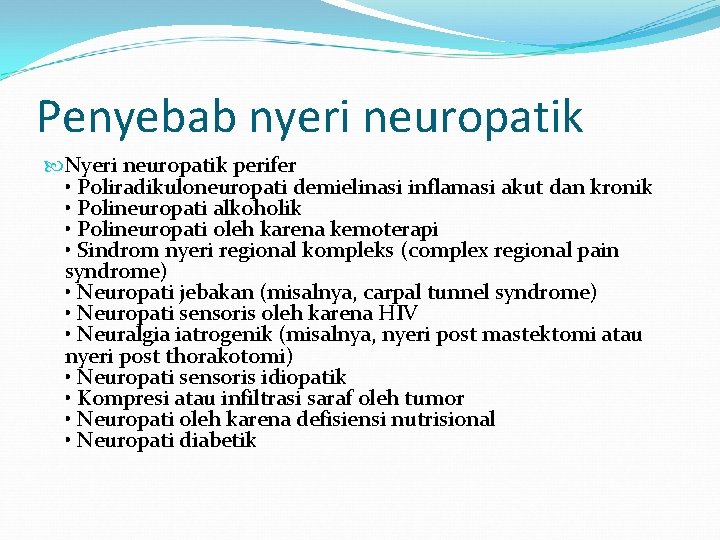 Penyebab nyeri neuropatik

Nyeri neuropatik perifer
• Poliradikuloneuropati demielinasi inflamasi akut dan kronik
• Polineuropati alkoholik
• Polineuropati oleh karena kemoterapi
• Sindrom nyeri regional kompleks (complex regional pain syndrome)
• Neuropati jebakan (misalnya, carpal tunnel syndrome)
• Neuropati sensoris oleh karena HIV
• Neuralgia iatrogenik (misalnya, nyeri post mastektomi atau nyeri post thorakotomi)
• Neuropati sensoris idiopatik
• Kompresi atau infiltrasi saraf oleh tumor
• Neuropati oleh karena defisiensi nutrisional
• Neuropati diabetik